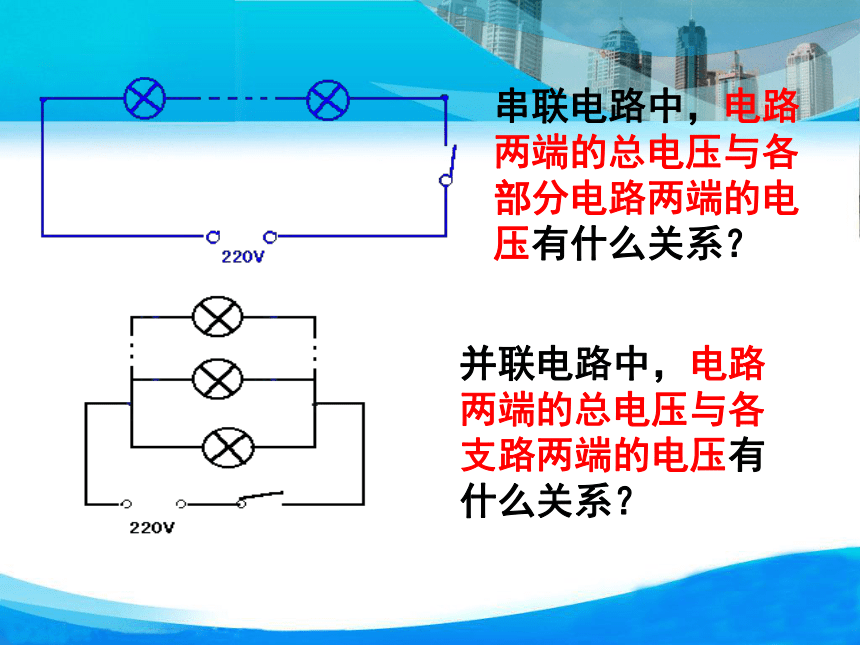 220V

串联电路中，电路两端的总电压与各部分电路两端的电压有什么关系？

220V

并联电路中，电路两端的总电压与各支路两端的电压有什么关系？